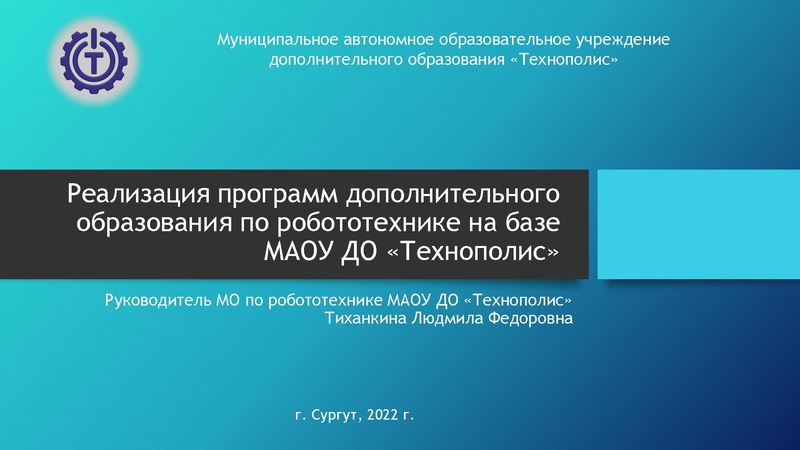 Т

Муниципальное автономное образовательное учреждение дополнительного образования «Технополис»

Реализация программ дополнительного образования по робототехнике на базе МАОУ ДО «Технополис»

Руководитель МО по робототехнике МАОУ ДО «Технополис»
Тиханкина Людмила Федоровна

г. Сургут, 2022 г.